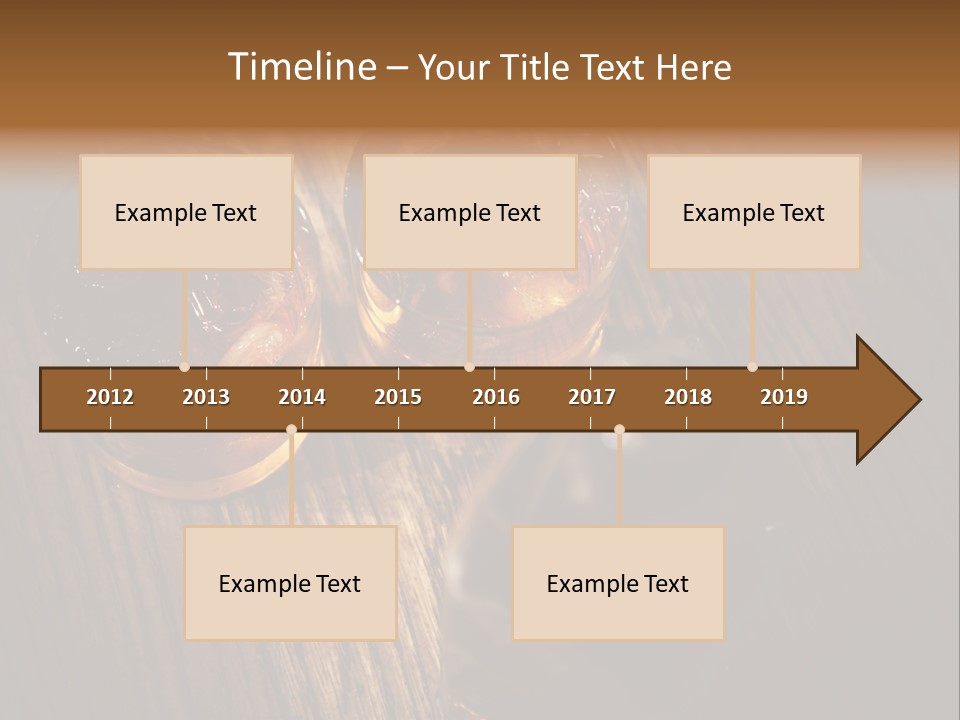 Timeline – Your Title Text Here

Example Text

Example Text

Example Text

2012 2013 2014 2015 2016 2017 2018 2019

Example Text

Example Text